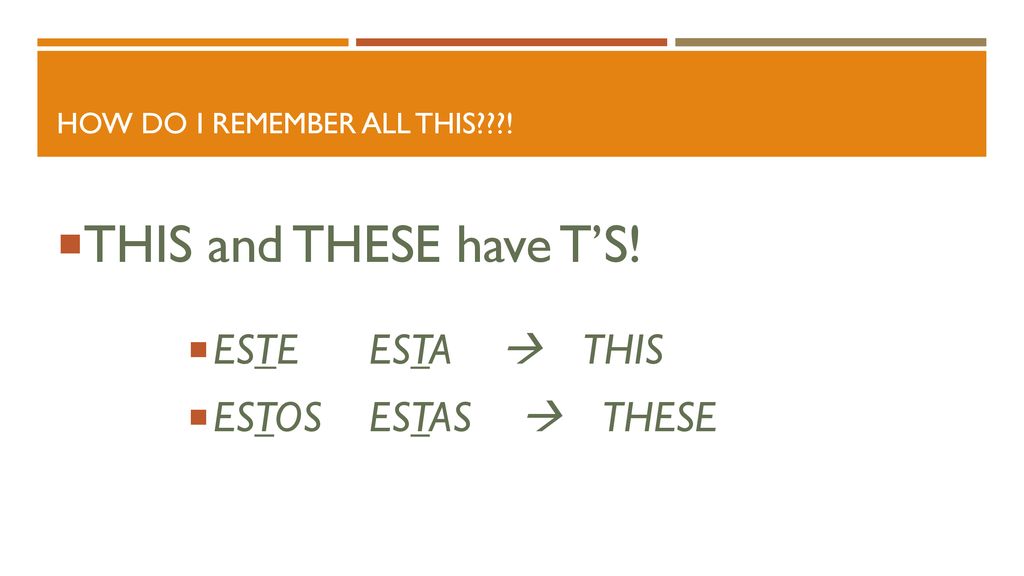 HOW DO I REMEMBER ALL THIS???!

THIS and THESE have T'S!

ESTE ESTA → THIS

ESTOS ESTAS → THESE